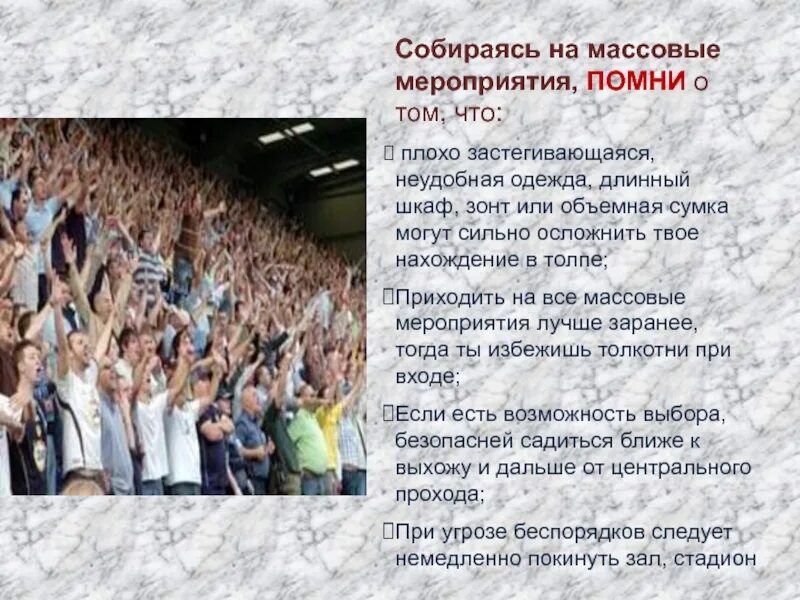 Собираясь на массовые мероприятия, ПОМНИ о том, что:

 плохо застегивающаяся, неудобная одежда, длинный шкаф, зонт или объемная сумка могут сильно осложнить твое нахождение в толпе;

Приходить на все массовые мероприятия лучше заранее, тогда ты избежишь толкотни при входе;

Если есть возможность выбора, безопасней садиться ближе к выхожу и дальше от центрального прохода;

При угрозе беспорядков следует немедленно покинуть зал, стадион